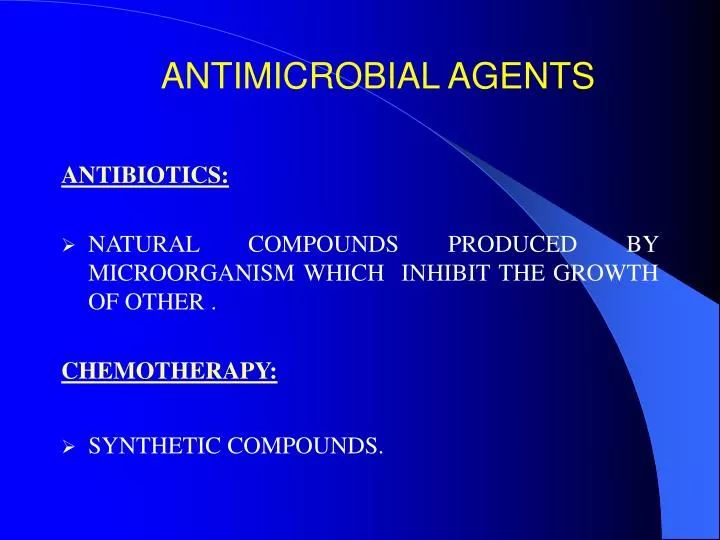 ANTIMICROBIAL AGENTS

ANTIBIOTICS:

➢ NATURAL COMPOUNDS PRODUCED BY MICROORGANISM WHICH INHIBIT THE GROWTH OF OTHER .

CHEMOTHERAPY:

➢ SYNTHETIC COMPOUNDS.